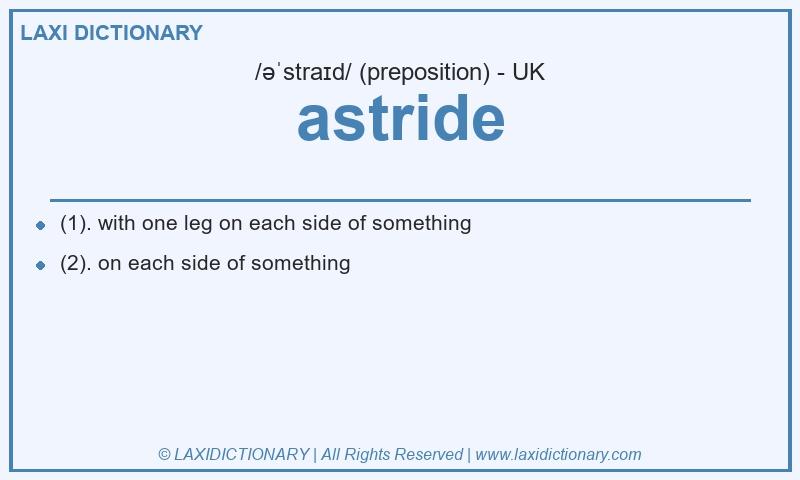 LAXI DICTIONARY

/əˈstraɪd/ (preposition) - UK

astride

- (1). with one leg on each side of something
- (2). on each side of something

© LAXIDICTIONARY | All Rights Reserved | www.laxidictionary.com